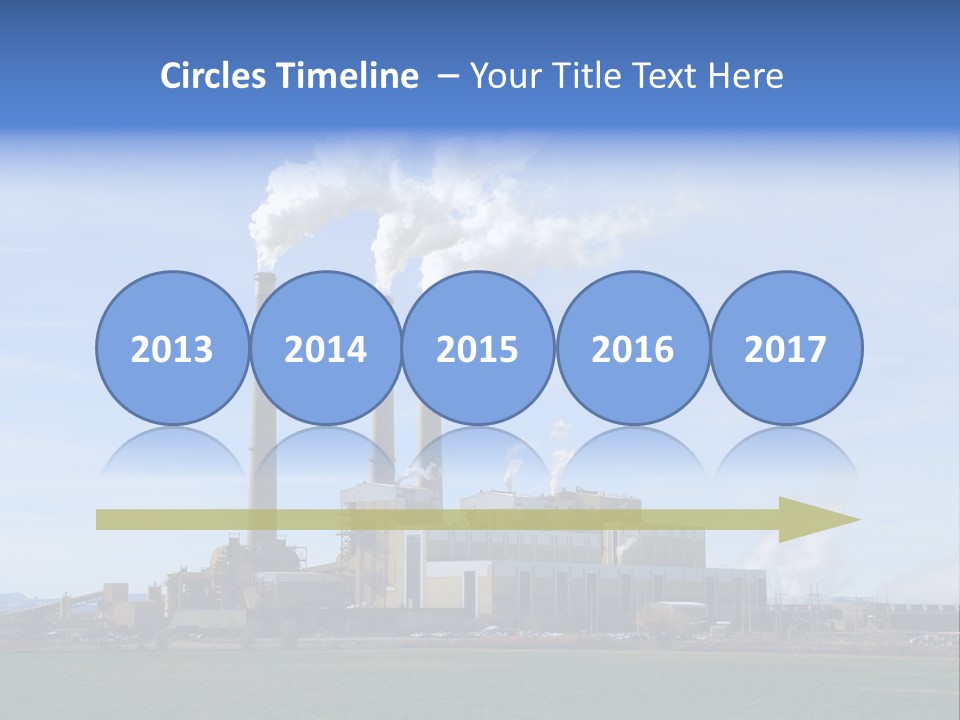 Circles Timeline – Your Title Text Here

2013

2014

2015

2016

2017